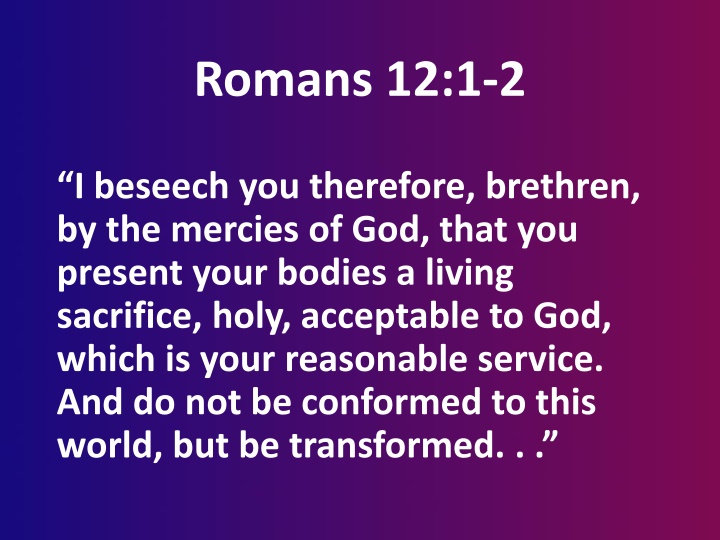 Romans 12:1-2

“I beseech you therefore, brethren, by the mercies of God, that you present your bodies a living sacrifice, holy, acceptable to God, which is your reasonable service. And do not be conformed to this world, but be transformed. . .”